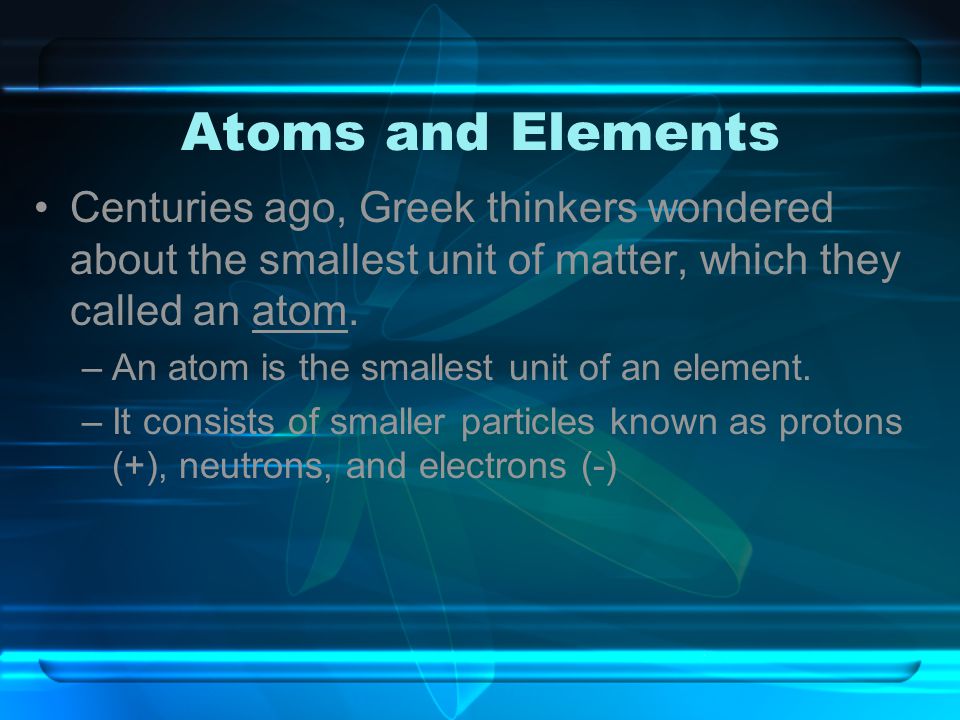 Atoms and Elements

• Centuries ago, Greek thinkers wondered about the smallest unit of matter, which they called an atom.

– An atom is the smallest unit of an element.

– It consists of smaller particles known as protons (+), neutrons, and electrons (-)